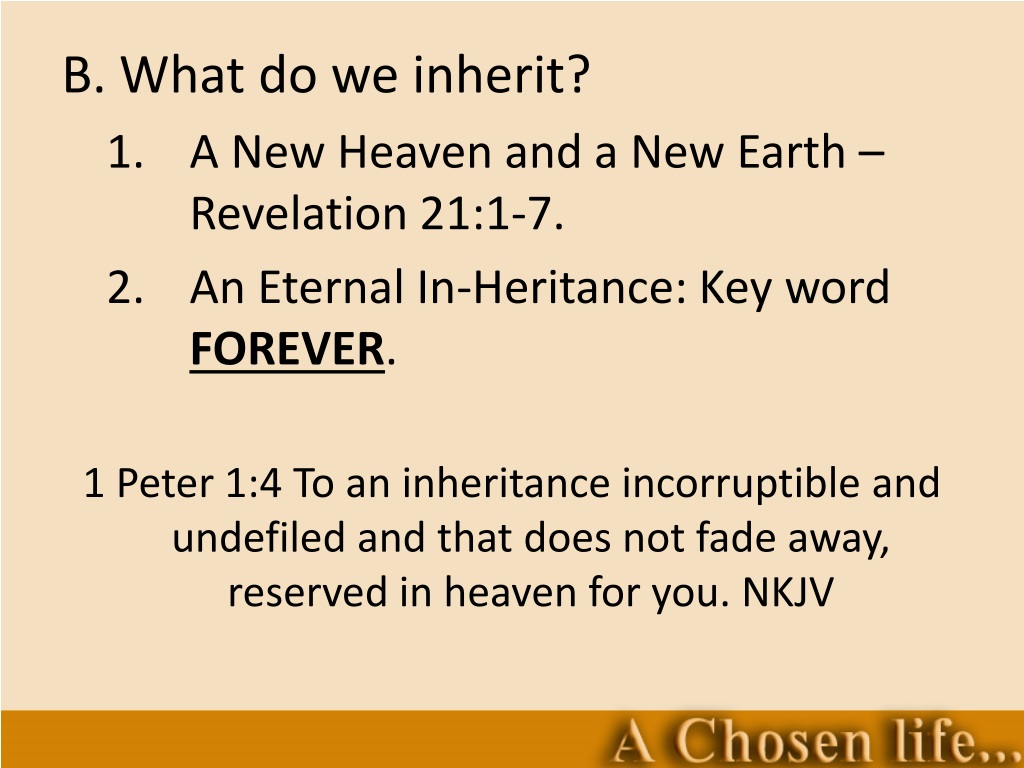 B. What do we inherit?

1. A New Heaven and a New Earth – Revelation 21:1-7.
2. An Eternal In-Heritance: Key word FOREVER.

1 Peter 1:4 To an inheritance incorruptible and undefiled and that does not fade away, reserved in heaven for you. NKJV

A Chosen life...